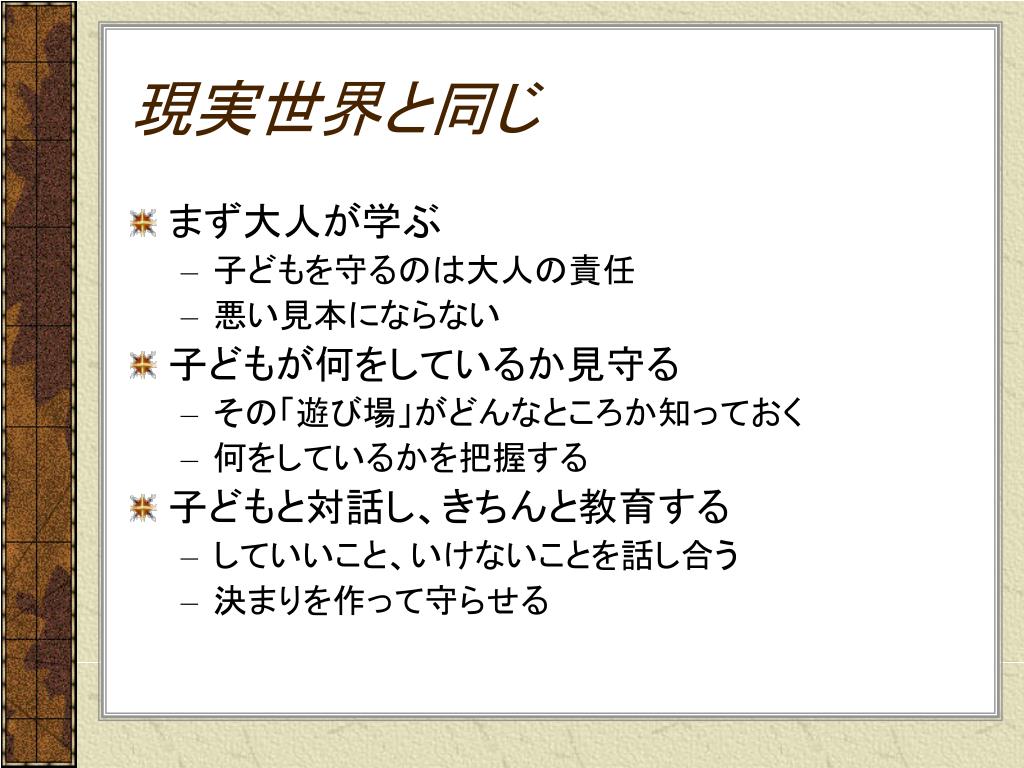 現実世界と同じ

まず大人が学ぶ
– 子どもを守るのは大人の責任
– 悪い見本にならない

子どもが何をしているか見守る
– その「遊び場」がどんなところか知っておく
– 何をしているかを把握する

子どもと対話し、きちんと教育する
– していいこと、いけないことを話し合う
– 決まりを作って守らせる